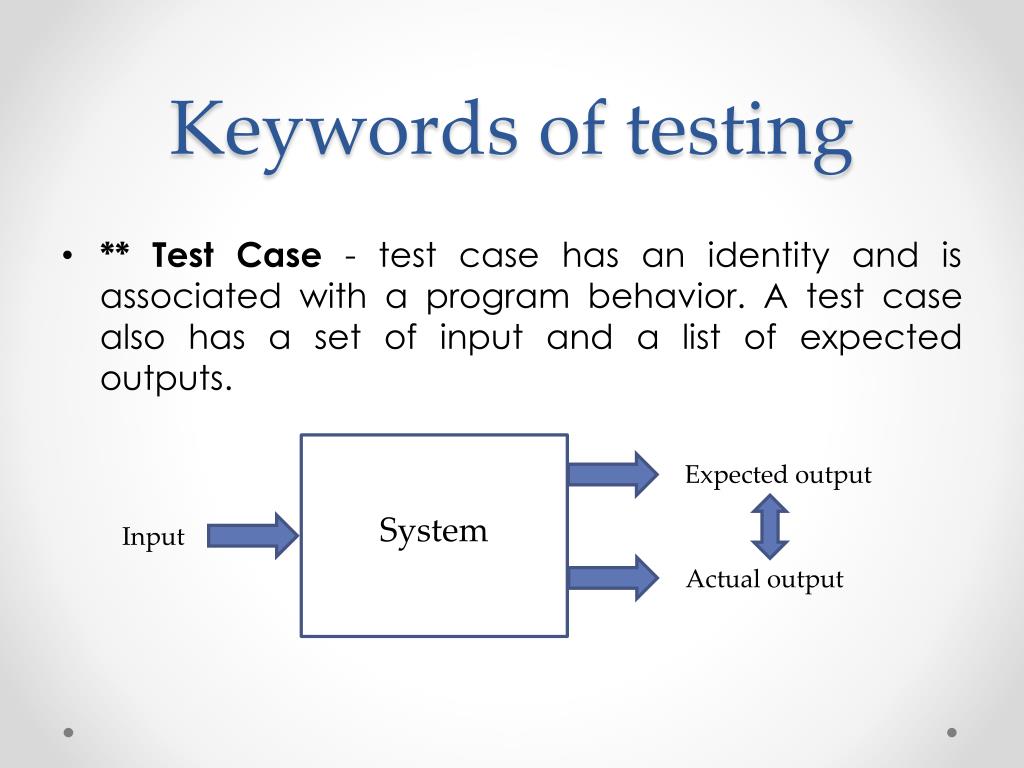 Keywords of testing

• ** Test Case - test case has an identity and is associated with a program behavior. A test case also has a set of input and a list of expected outputs.

Input

System

Expected output

Actual output